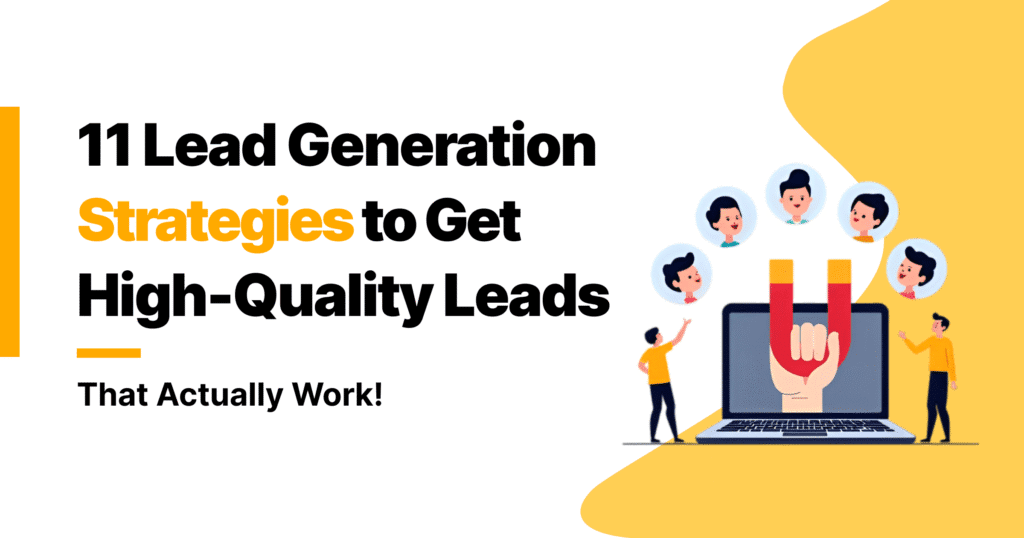 11 Lead Generation Strategies to Get High-Quality Leads

That Actually Work!